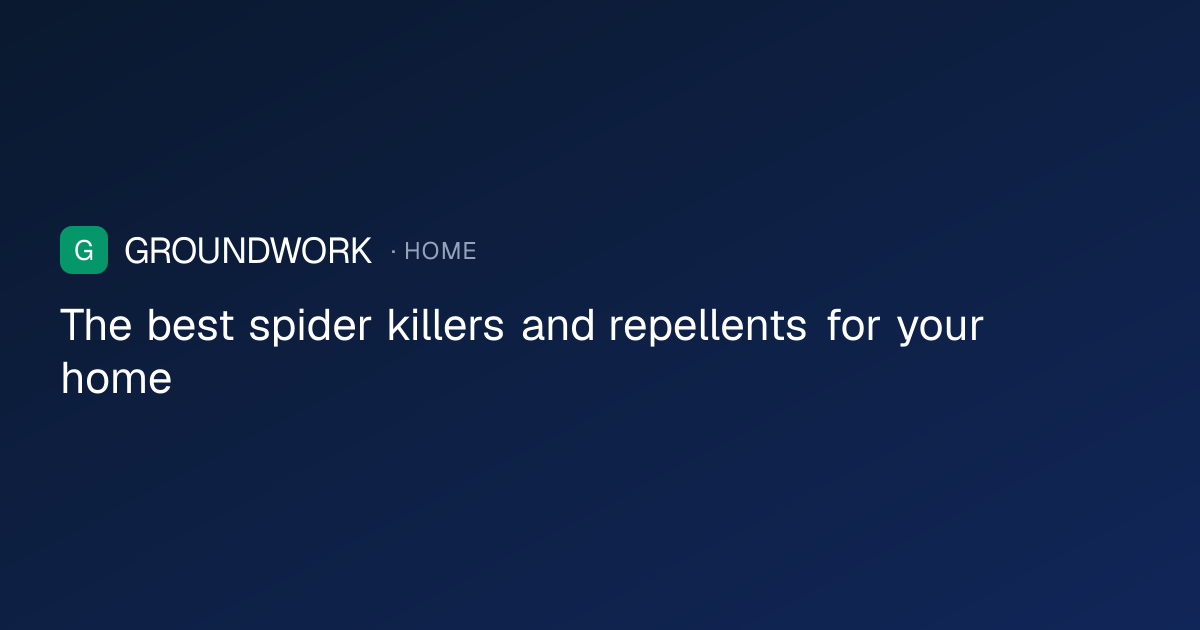 G GROUNDWORK · HOME

The best spider killers and repellents for your home